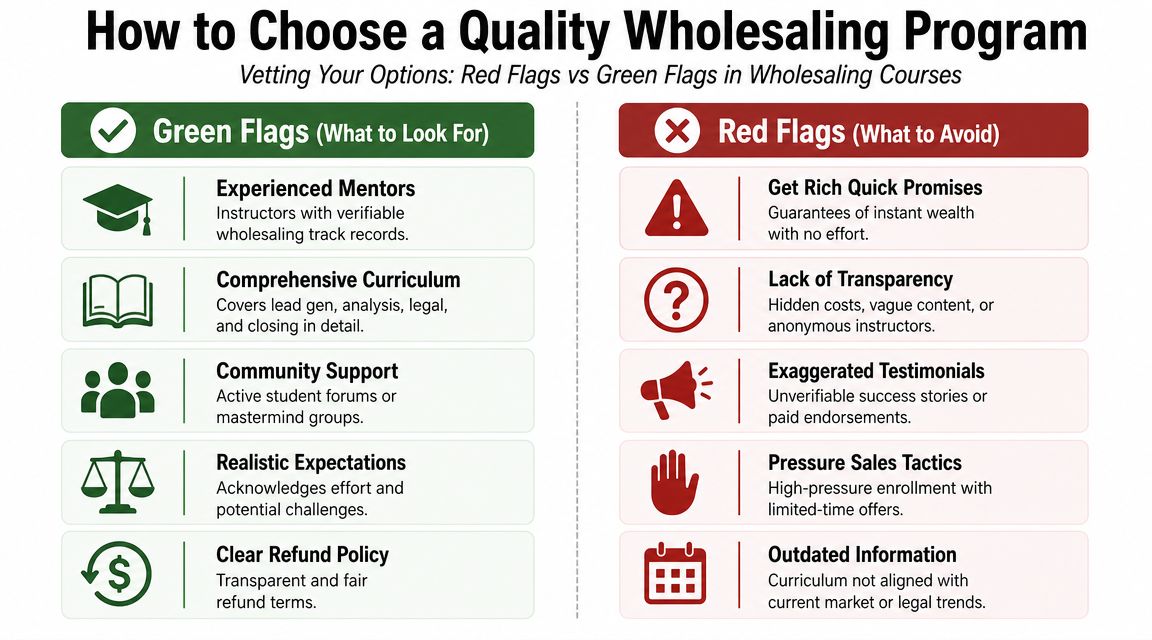 How to Choose a Quality Wholesaling Program

Vetting Your Options: Red Flags vs Green Flags in Wholesaling Courses

Green Flags (What to Look For)

Experienced Mentors
Instructors with verifiable wholesaling track records.

Comprehensive Curriculum
Covers lead gen, analysis, legal, and closing in detail.

Community Support
Active student forums or mastermind groups.

Realistic Expectations
Acknowledges effort and potential challenges.

Clear Refund Policy
Transparent and fair refund terms.

Red Flags (What to Avoid)

Get Rich Quick Promises
Guarantees of instant wealth with no effort.

Lack of Transparency
Hidden costs, vague content, or anonymous instructors.

Exaggerated Testimonials
Unverifiable success stories or paid endorsements.

Pressure Sales Tactics
High-pressure enrollment with limited-time offers.

Outdated Information
Curriculum not aligned with current market or legal trends.